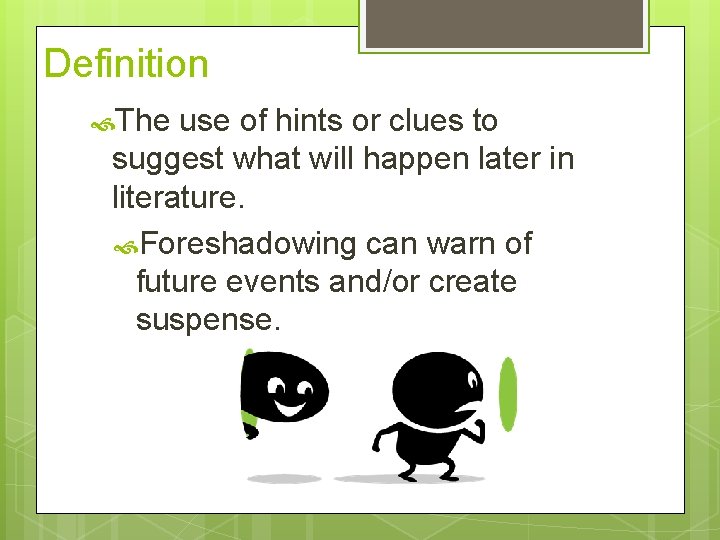 Definition

The use of hints or clues to suggest what will happen later in literature.

Foreshadowing can warn of future events and/or create suspense.